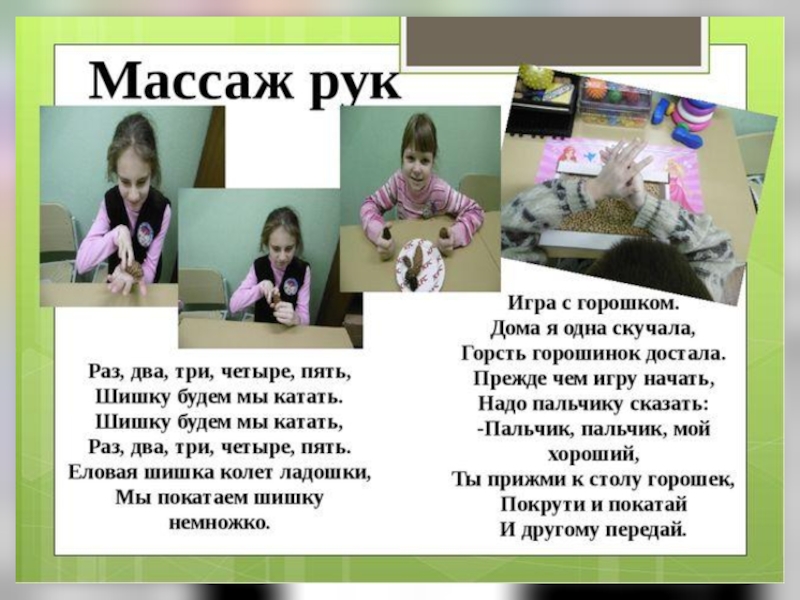 Массаж рук

Раз, два, три, четыре, пять,
Шишку будем мы катать.
Шишку будем мы катать,
Раз, два, три, четыре, пять.
Еловая шишка колет ладошки,
Мы покатаем шишку немножко.

Игра с горошком.
Дома я одна скучала,
Горсть горошинок достала.
Прежде чем игру начать,
Надо пальчику сказать:
-Пальчик, пальчик, мой хороший,
Ты прижми к столу горошек,
Покрути и покатай
И другому передай.